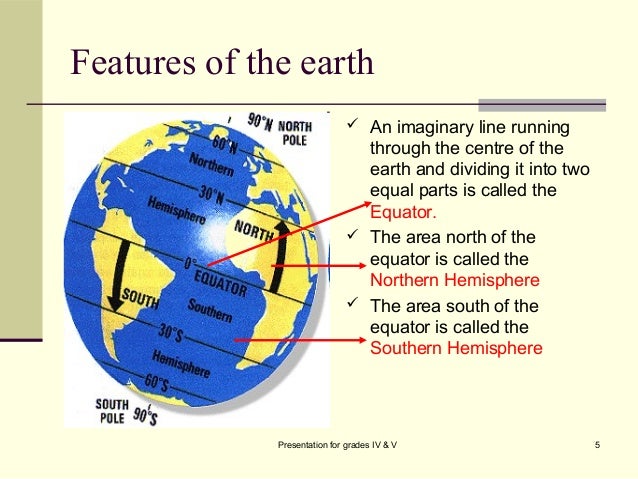 Features of the earth

90°N NORTH POLE
60°N
Northern
30°N
Hemisphere
NORTH
0°
EQUATOR
SOUTH
Southern
30°S
Hemisphere
60°S
SOUTH POLE 90°S

✓ An imaginary line running through the centre of the earth and dividing it into two equal parts is called the Equator.

✓ The area north of the equator is called the Northern Hemisphere

✓ The area south of the equator is called the Southern Hemisphere

Presentation for grades IV & V

5